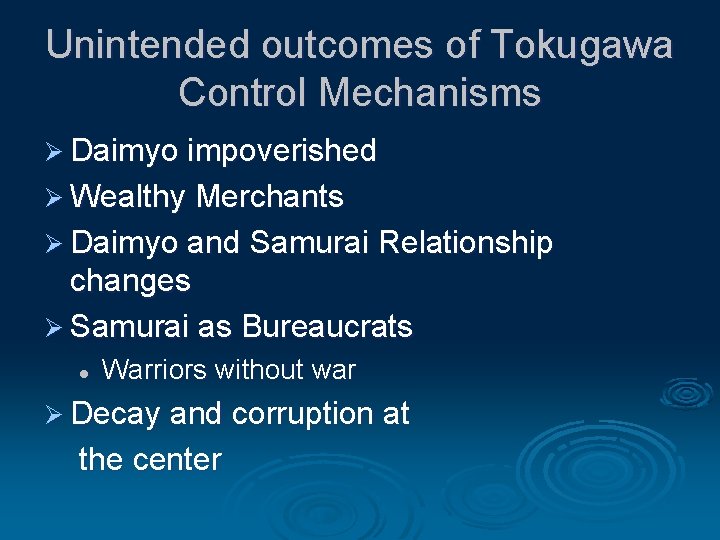 Unintended outcomes of Tokugawa Control Mechanisms

➢ Daimyo impoverished
➢ Wealthy Merchants
➢ Daimyo and Samurai Relationship changes
➢ Samurai as Bureaucrats
• Warriors without war
➢ Decay and corruption at the center